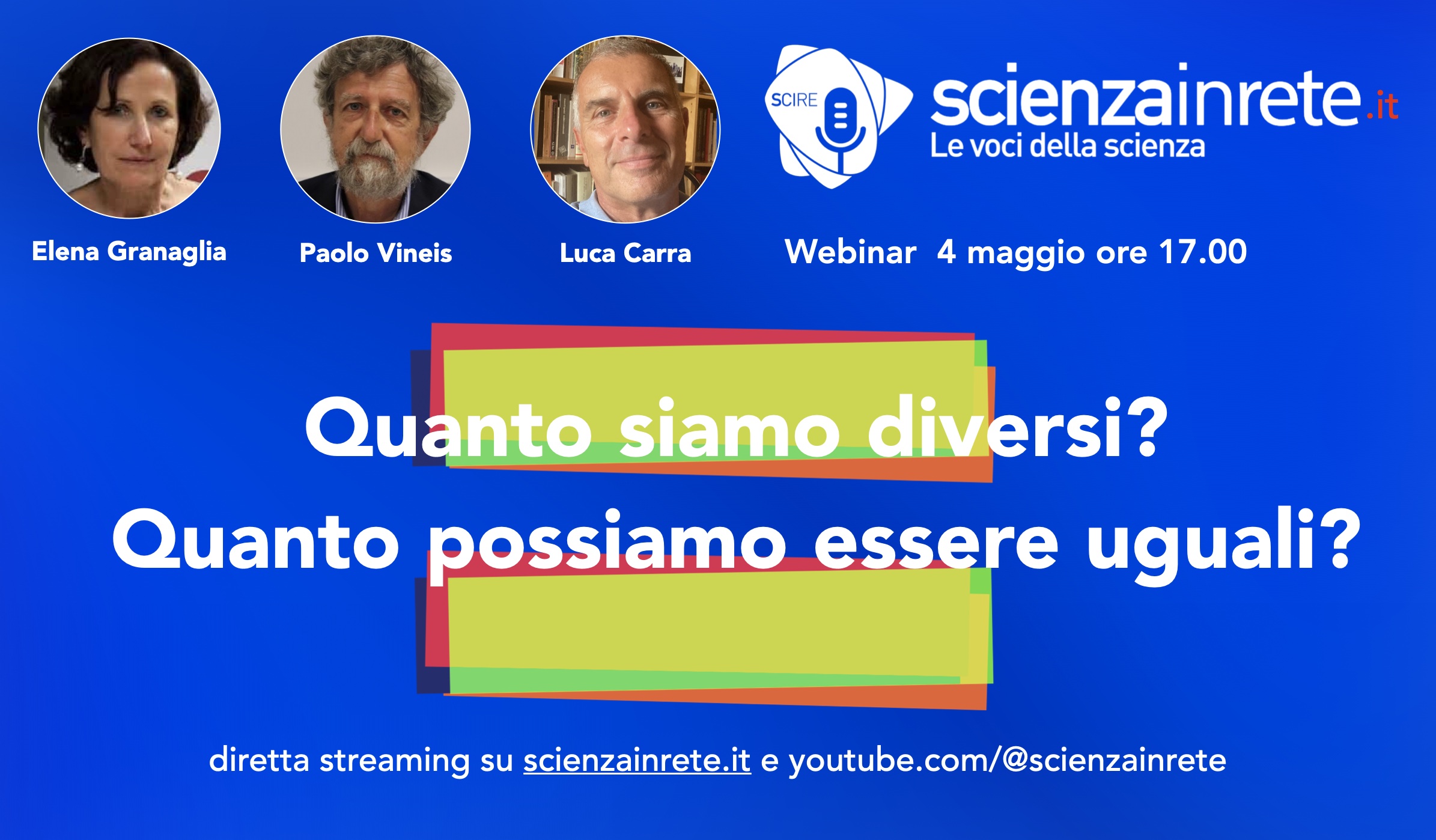 SCIRE

scienzainrete.it
Le voci della scienza

Elena Granaglia

Paolo Vineis

Luca Carra

Webinar 4 maggio ore 17.00

Quanto siamo diversi?
Quanto possiamo essere uguali?

diretta streaming su scienzainrete.it e youtube.com/@scienzainrete